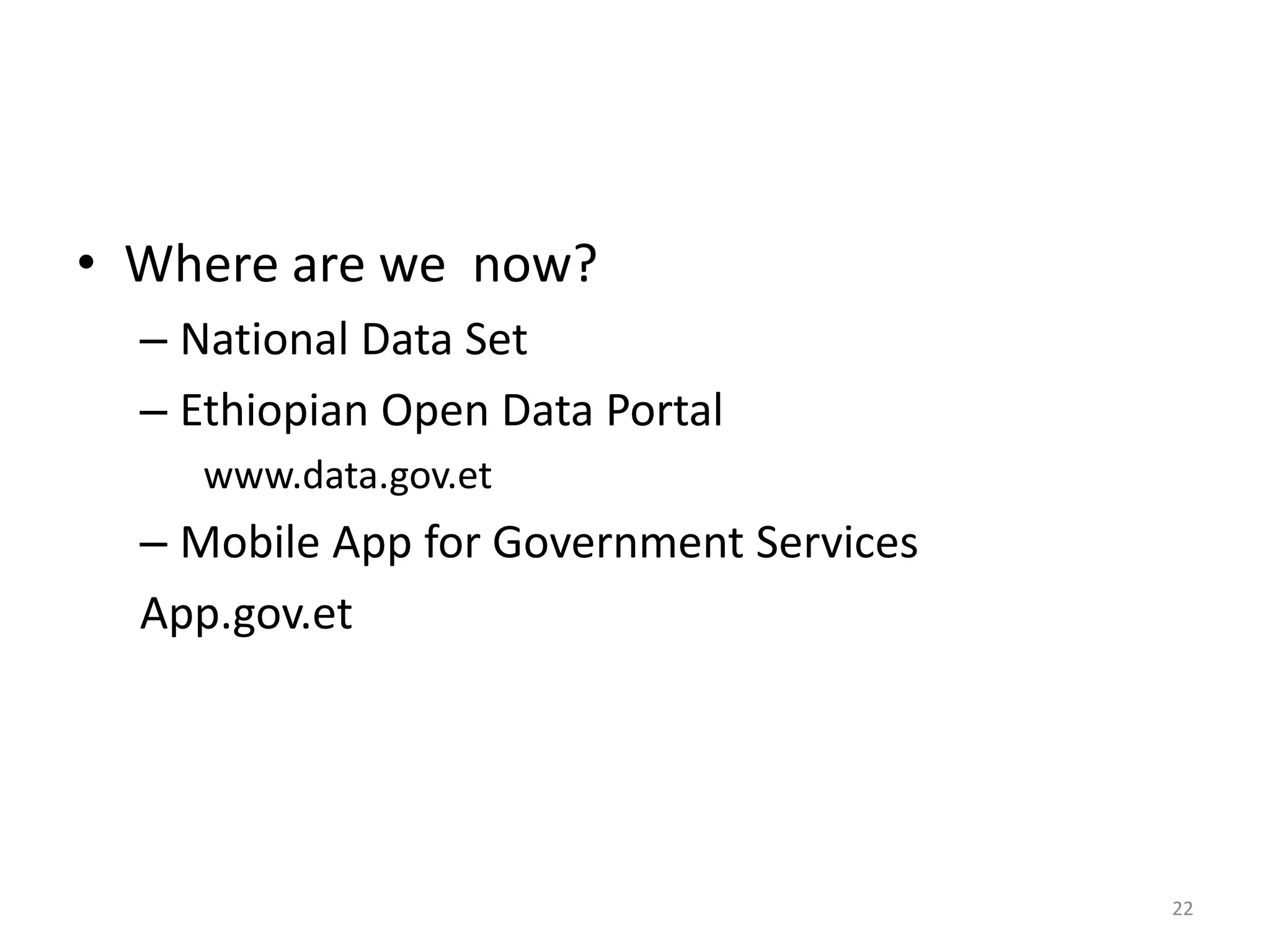 • Where are we  now?

– National Data Set

– Ethiopian Open Data Portal

www.data.gov.et

– Mobile App for Government Services

App.gov.et

22